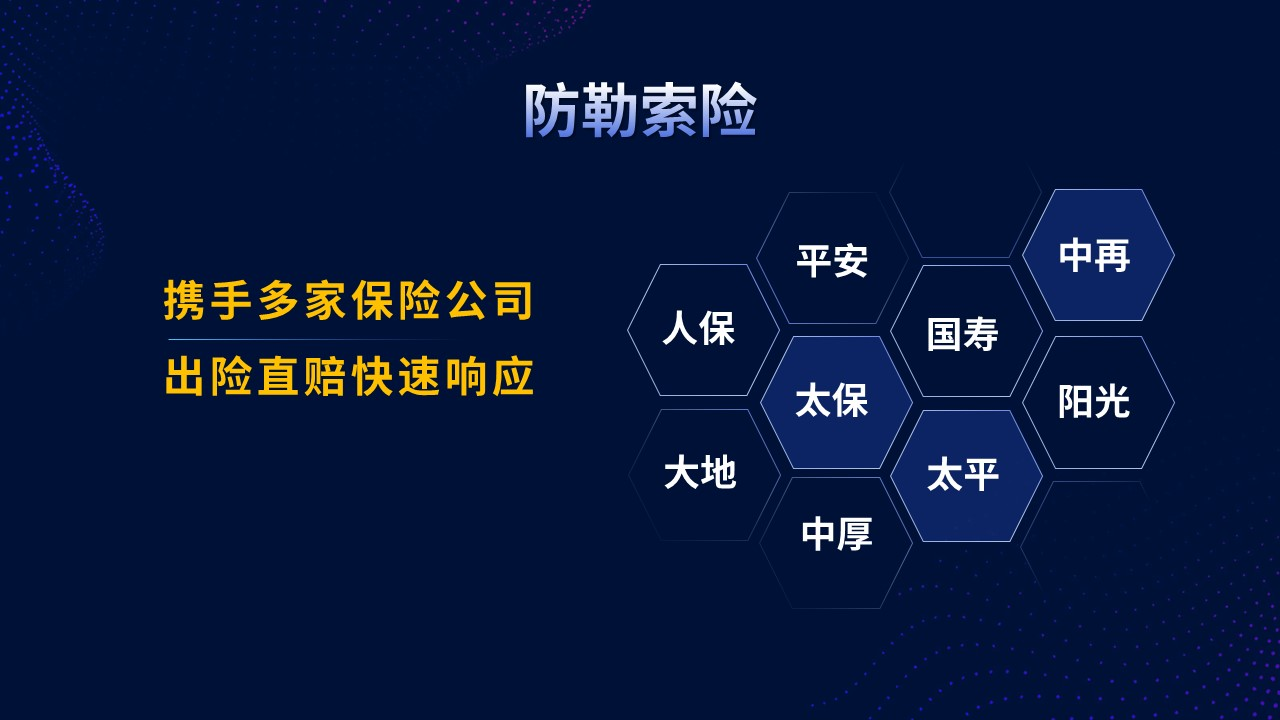 防勒索险

携手多家保险公司
出险直赔快速响应

平安
中再
人保
国寿
太保
阳光
大地
太平
中厚